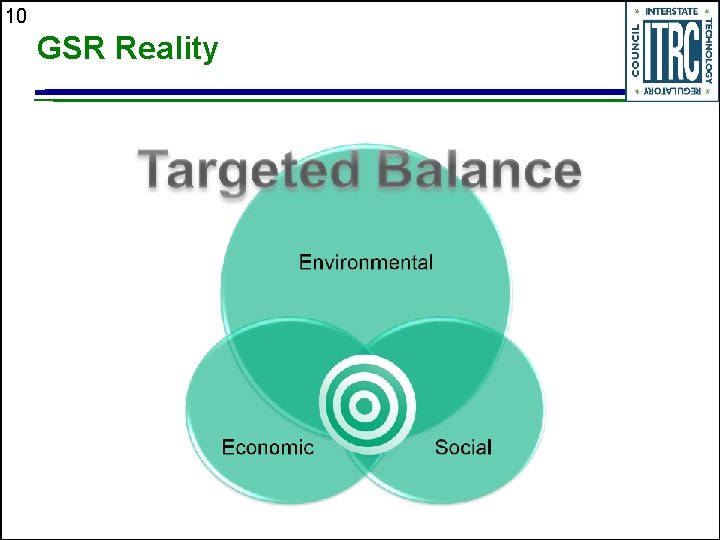 10

GSR Reality

INTERSTATE TECHNOLOGY REGULATORY COUNCIL ITRC

Targeted Balance

Environmental

Economic

Social